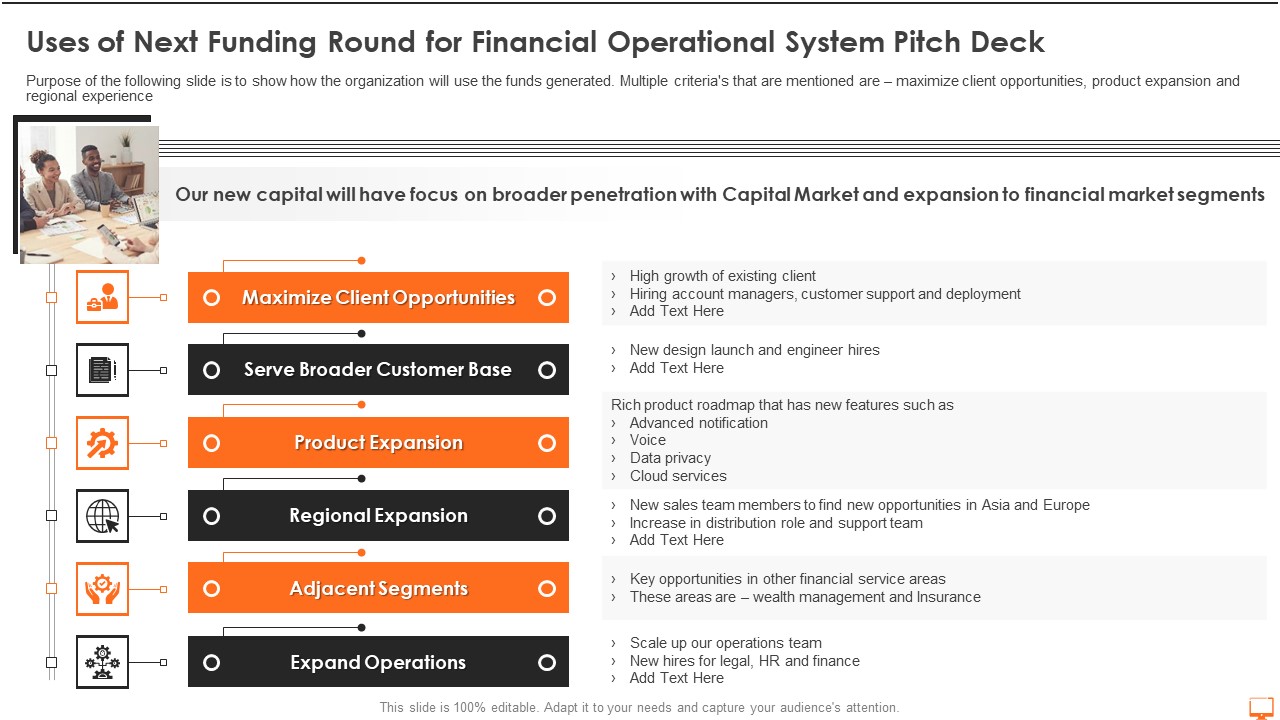 Uses of Next Funding Round for Financial Operational System Pitch Deck

Purpose of the following slide is to show how the organization will use the funds generated. Multiple criteria's that are mentioned are – maximize client opportunities, product expansion and regional experience

Our new capital will have focus on broader penetration with Capital Market and expansion to financial market segments

Maximize Client Opportunities

› High growth of existing client
› Hiring account managers, customer support and deployment
› Add Text Here

Serve Broader Customer Base

› New design launch and engineer hires
› Add Text Here

Product Expansion

Rich product roadmap that has new features such as
› Advanced notification
› Voice
› Data privacy
› Cloud services

Regional Expansion

› New sales team members to find new opportunities in Asia and Europe
› Increase in distribution role and support team
› Add Text Here

Adjacent Segments

› Key opportunities in other financial service areas
› These areas are – wealth management and Insurance

Expand Operations

› Scale up our operations team
› New hires for legal, HR and finance
› Add Text Here

This slide is 100% editable. Adapt it to your needs and capture your audience's attention.